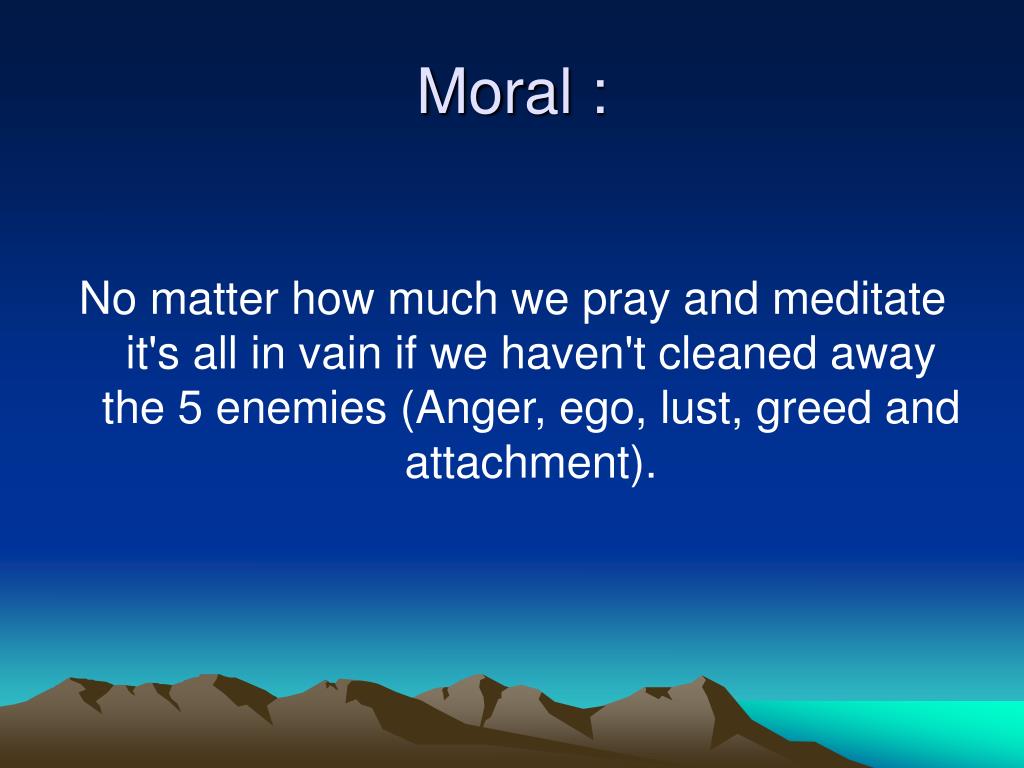 Moral :

No matter how much we pray and meditate it's all in vain if we haven't cleaned away the 5 enemies (Anger, ego, lust, greed and attachment).